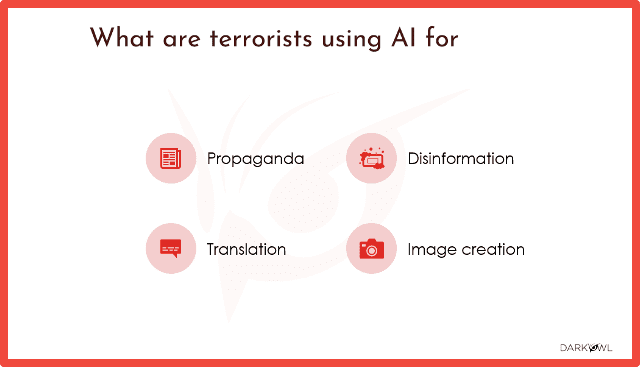 What are terrorists using AI for

Propaganda

Disinformation

Translation

Image creation

DARKOWL